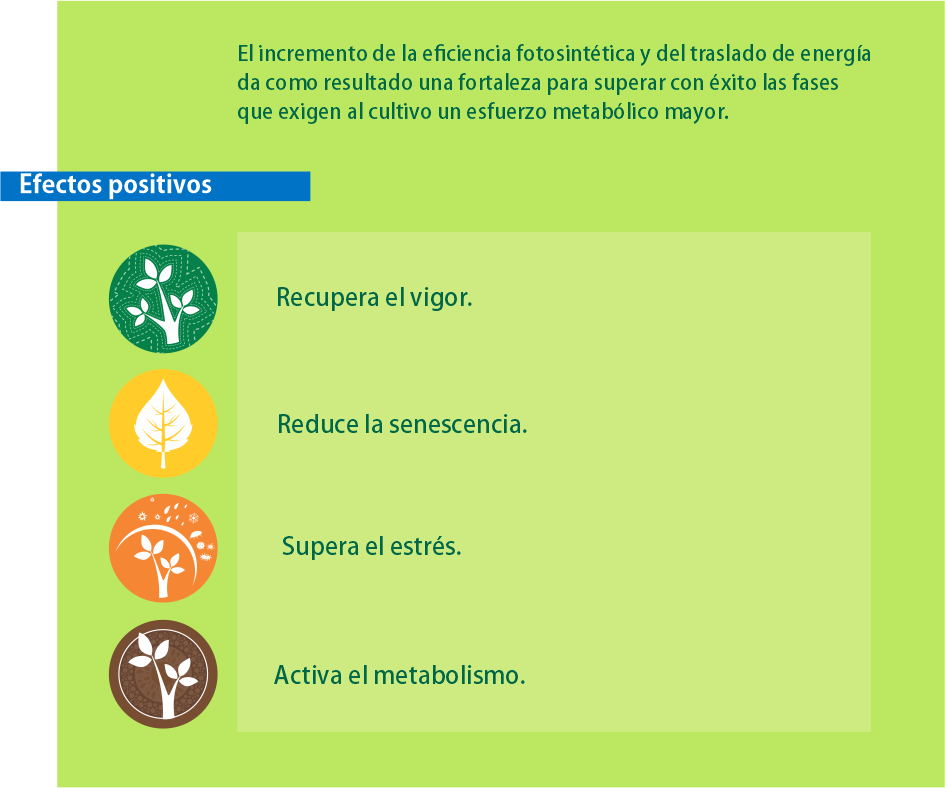 El incremento de la eficiencia fotosintética y del traslado de energía da como resultado una fortaleza para superar con éxito las fases que exigen al cultivo un esfuerzo metabólico mayor.

Efectos positivos

Recupera el vigor.

Reduce la senescencia.

Supera el estrés.

Activa el metabolismo.